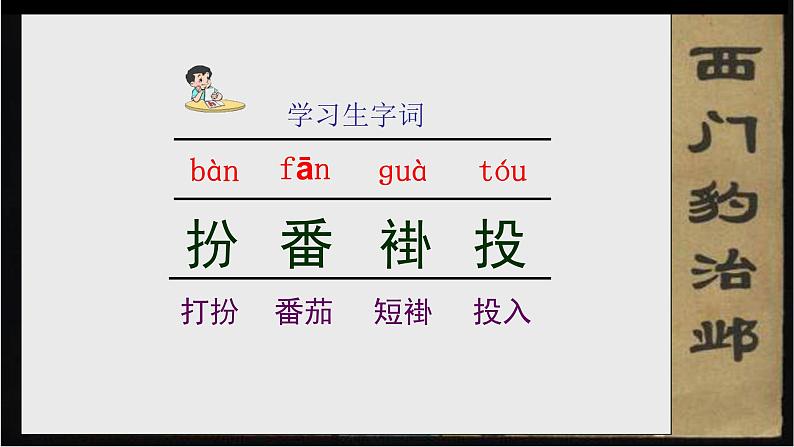 学习生字词

| bàn | fān | guà | tóu |
|---|---|---|---|
| 扮 | 番 | 褂 | 投 |
| 打扮 | 番茄 | 短褂 | 投入 |

西门豹治邺